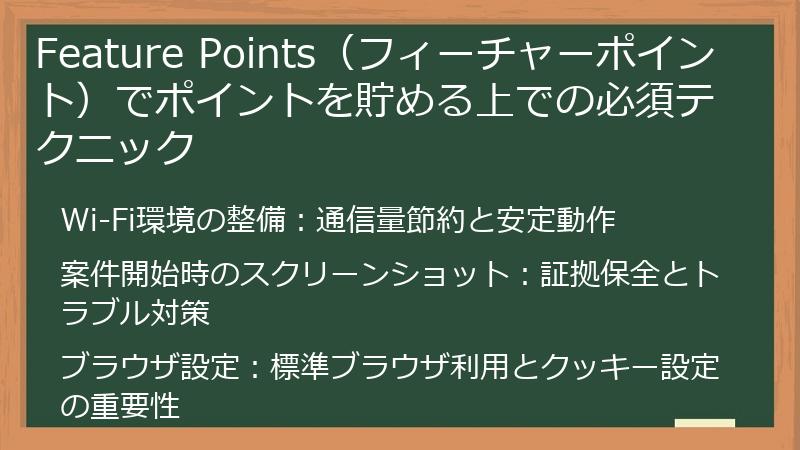 Feature Points（フィーチャーポイント）でポイントを貯める上での必須テクニック

Wi-Fi環境の整備：通信量節約と安定動作

案件開始時のスクリーンショット：証拠保全とトラブル対策

ブラウザ設定：標準ブラウザ利用とクッキー設定の重要性